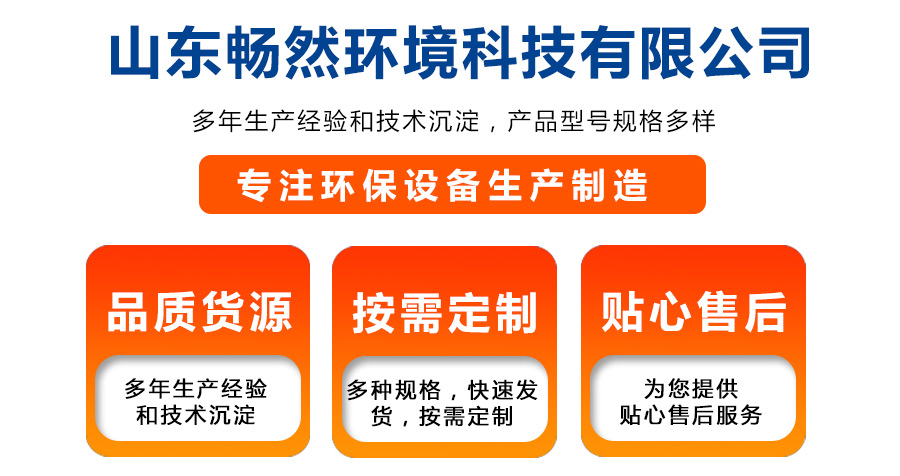 山东畅然环境科技有限公司

多年生产经验和技术沉淀，产品型号规格多样

专注环保设备生产制造

品质货源

多年生产经验和技术沉淀

按需定制

多种规格，快速发货，按需定制

贴心售后

为您提供贴心售后服务